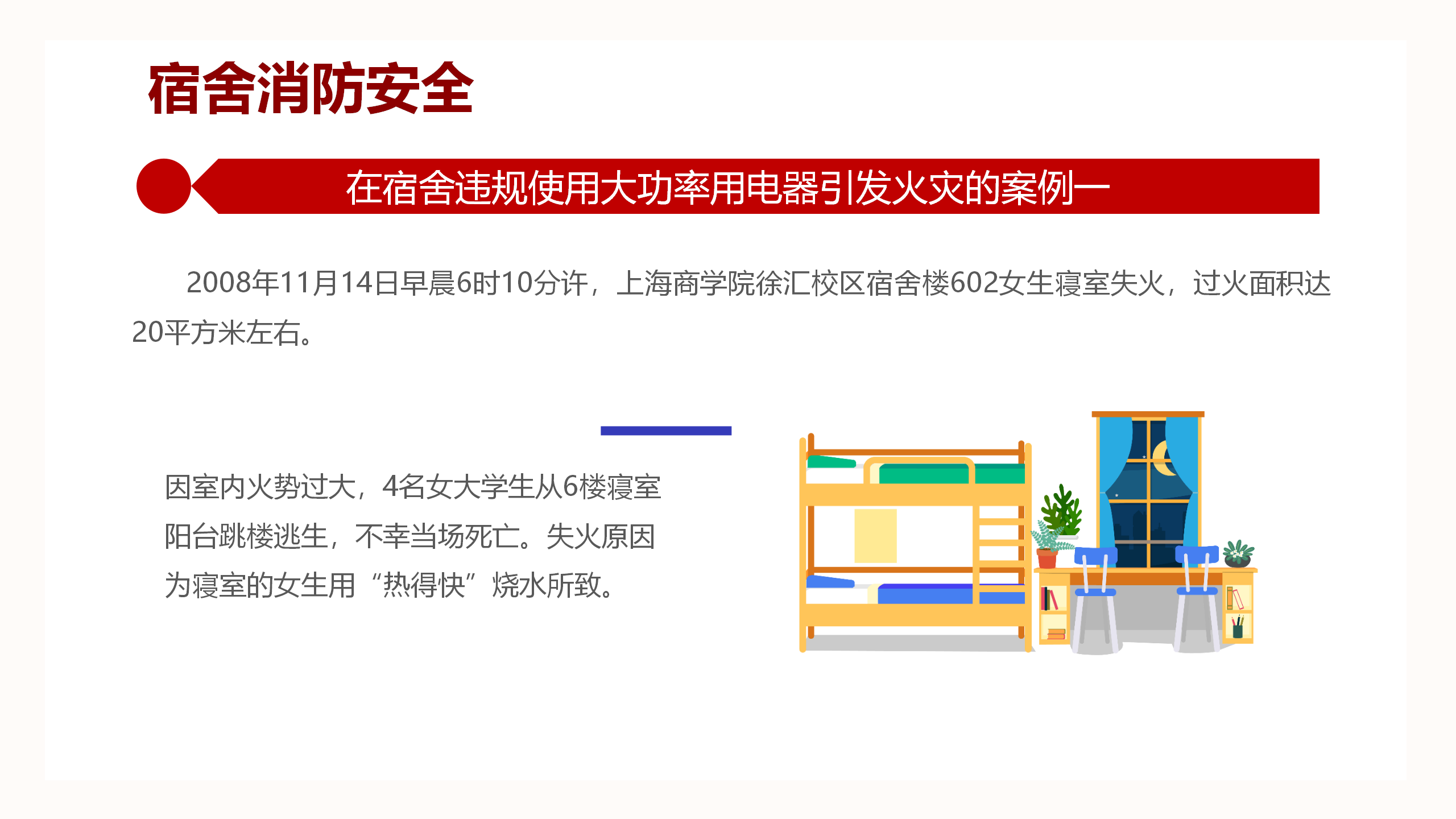 宿舍消防安全

在宿舍违规使用大功率用电器引发火灾的案例一

2008年11月14日早晨6时10分许，上海商学院徐汇校区宿舍楼602女生寝室失火，过火面积达20平方米左右。

因室内火势过大，4名女大学生从6楼寝室阳台跳楼逃生，不幸当场死亡。失火原因为寝室的女生用“热得快”烧水所致。